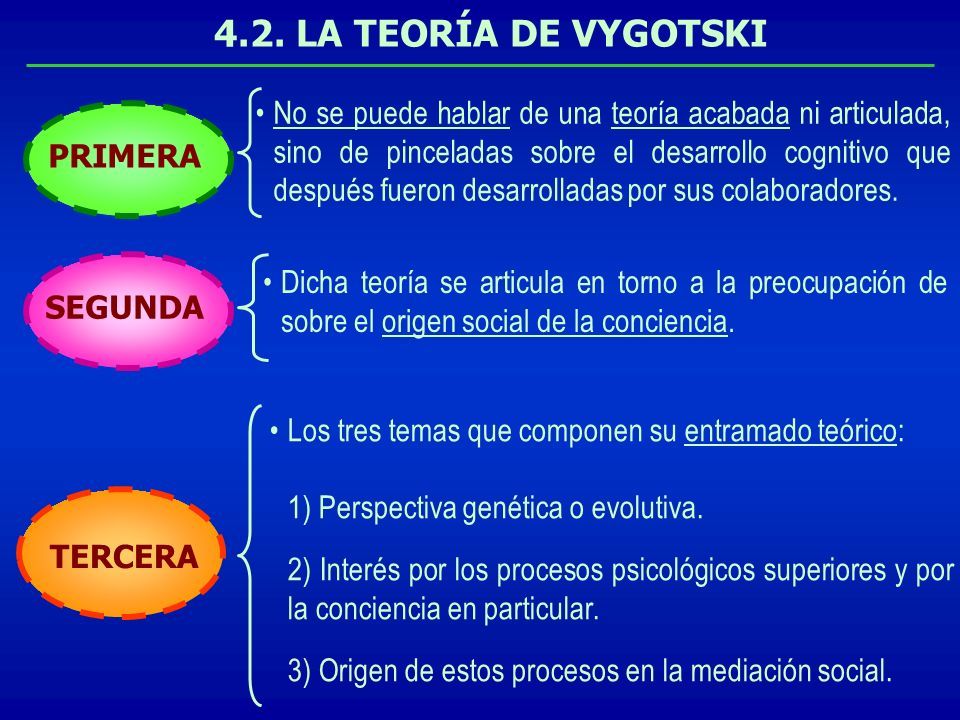 4.2. LA TEORÍA DE VYGOTSKI

PRIMERA

• No se puede hablar de una teoría acabada ni articulada, sino de pinceladas sobre el desarrollo cognitivo que después fueron desarrolladas por sus colaboradores.

SEGUNDA

• Dicha teoría se articula en torno a la preocupación de sobre el origen social de la conciencia.

TERCERA

• Los tres temas que componen su entramado teórico:

1) Perspectiva genética o evolutiva.

2) Interés por los procesos psicológicos superiores y por la conciencia en particular.

3) Origen de estos procesos en la mediación social.